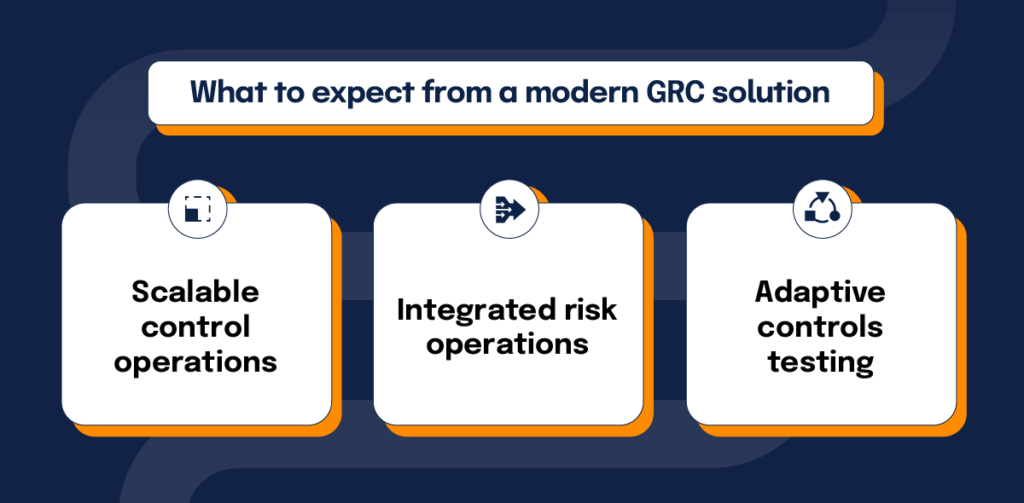 What to expect from a modern GRC solution

Scalable control operations

Integrated risk operations

Adaptive controls testing